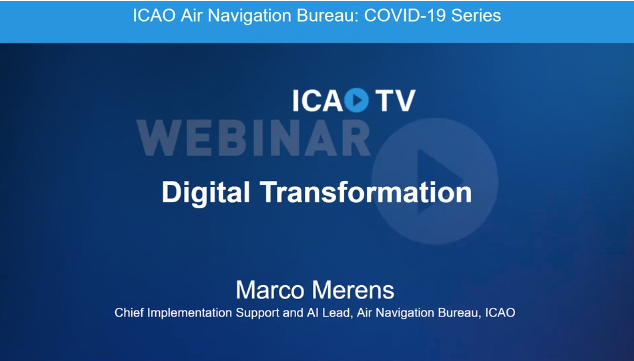 ICAO Air Navigation Bureau: COVID-19 Series

ICAO TV

WEBINAR

Digital Transformation

Marco Merens

Chief Implementation Support and AI Lead, Air Navigation Bureau, ICAO